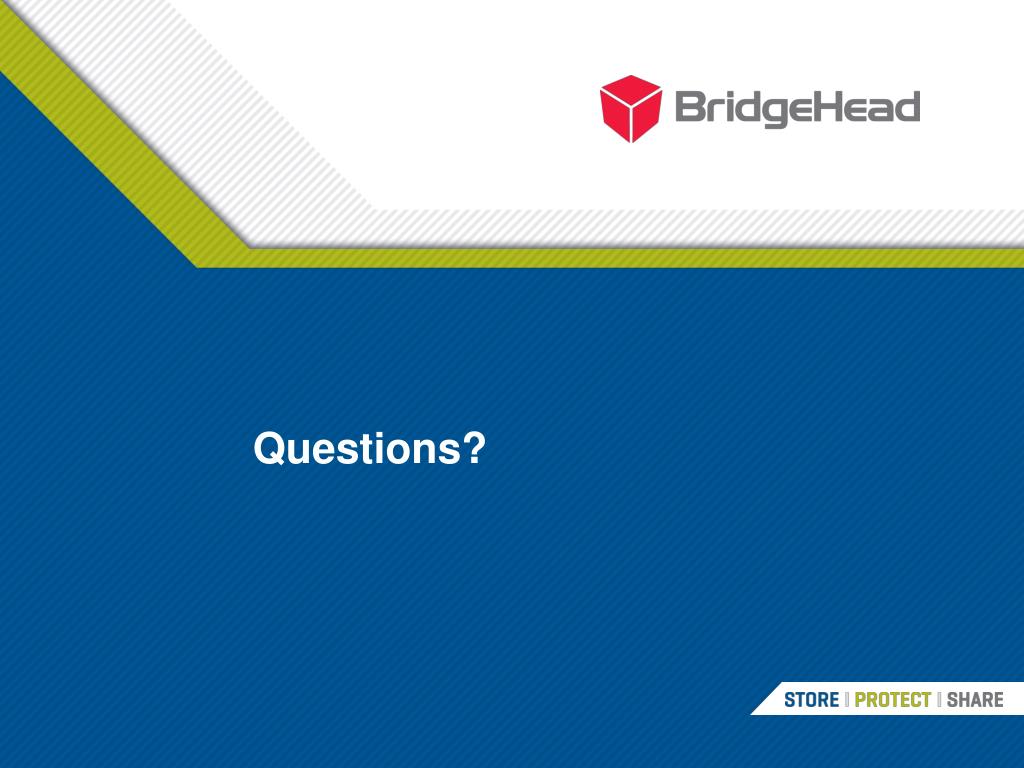 BridgeHead

Questions?

STORE | PROTECT | SHARE